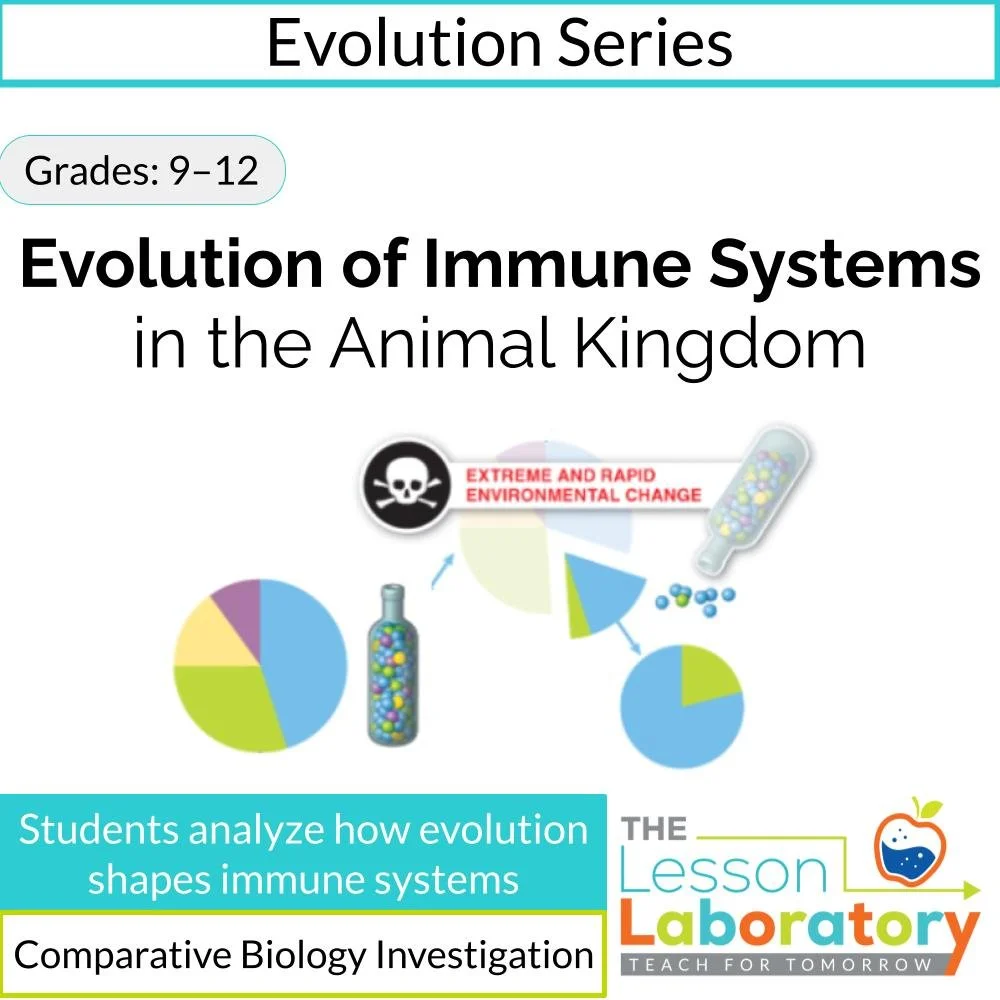 Evolution Series

Grades: 9–12

Evolution of Immune Systems
in the Animal Kingdom

EXTREME AND RAPID ENVIRONMENTAL CHANGE

Students analyze how evolution shapes immune systems

Comparative Biology Investigation

THE Lesson Laboratory
TEACH FOR TOMORROW